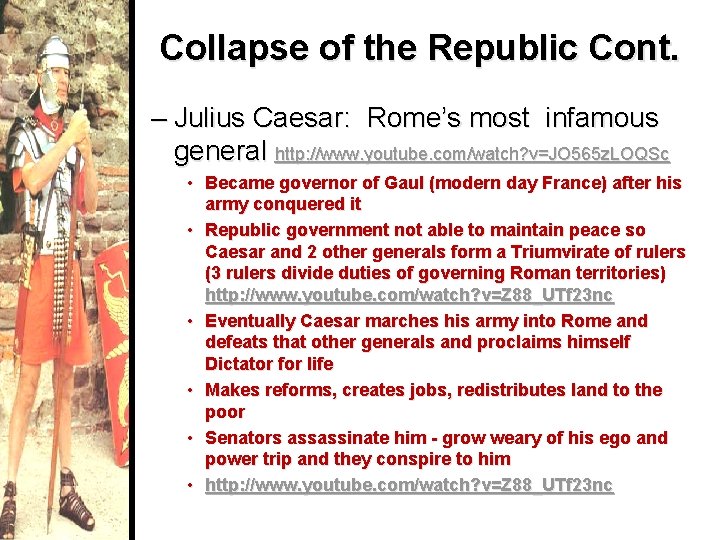 Collapse of the Republic Cont.

– Julius Caesar: Rome's most infamous general http://www.youtube.com/watch?v=JO565zLOQSc

• Became governor of Gaul (modern day France) after his army conquered it

• Republic government not able to maintain peace so Caesar and 2 other generals form a Triumvirate of rulers (3 rulers divide duties of governing Roman territories) http://www.youtube.com/watch?v=Z88_UTf23nc

• Eventually Caesar marches his army into Rome and defeats that other generals and proclaims himself Dictator for life

• Makes reforms, creates jobs, redistributes land to the poor

• Senators assassinate him - grow weary of his ego and power trip and they conspire to him

• http://www.youtube.com/watch?v=Z88_UTf23nc